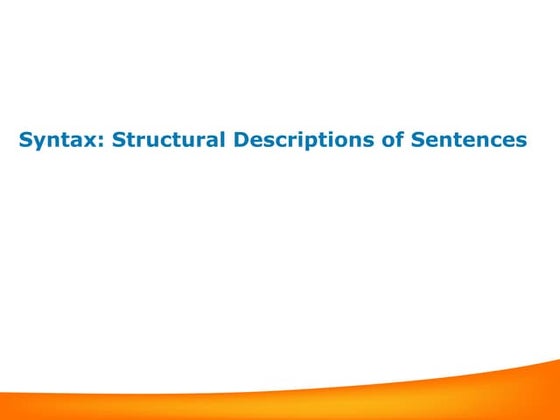 Syntax: Structural Descriptions of Sentences